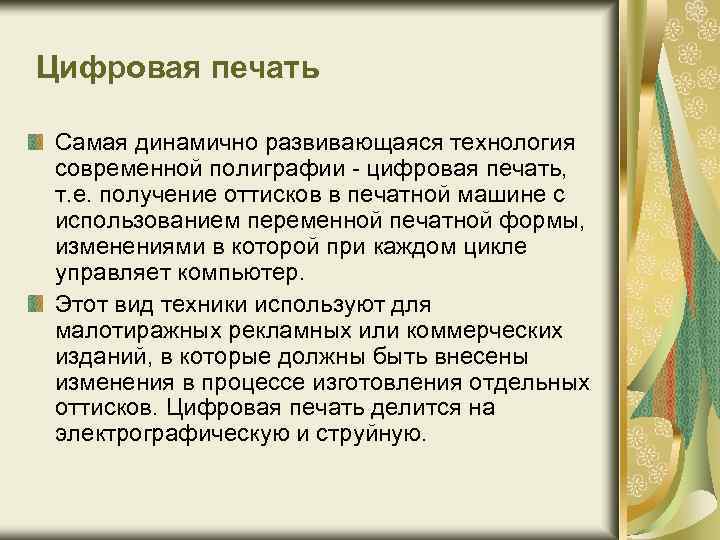 Цифровая печать

Самая динамично развивающаяся технология современной полиграфии - цифровая печать, т.е. получение оттисков в печатной машине с использованием переменной печатной формы, изменениями в которой при каждом цикле управляет компьютер.

Этот вид техники используют для малотиражных рекламных или коммерческих изданий, в которые должны быть внесены изменения в процессе изготовления отдельных оттисков. Цифровая печать делится на электрографическую и струйную.